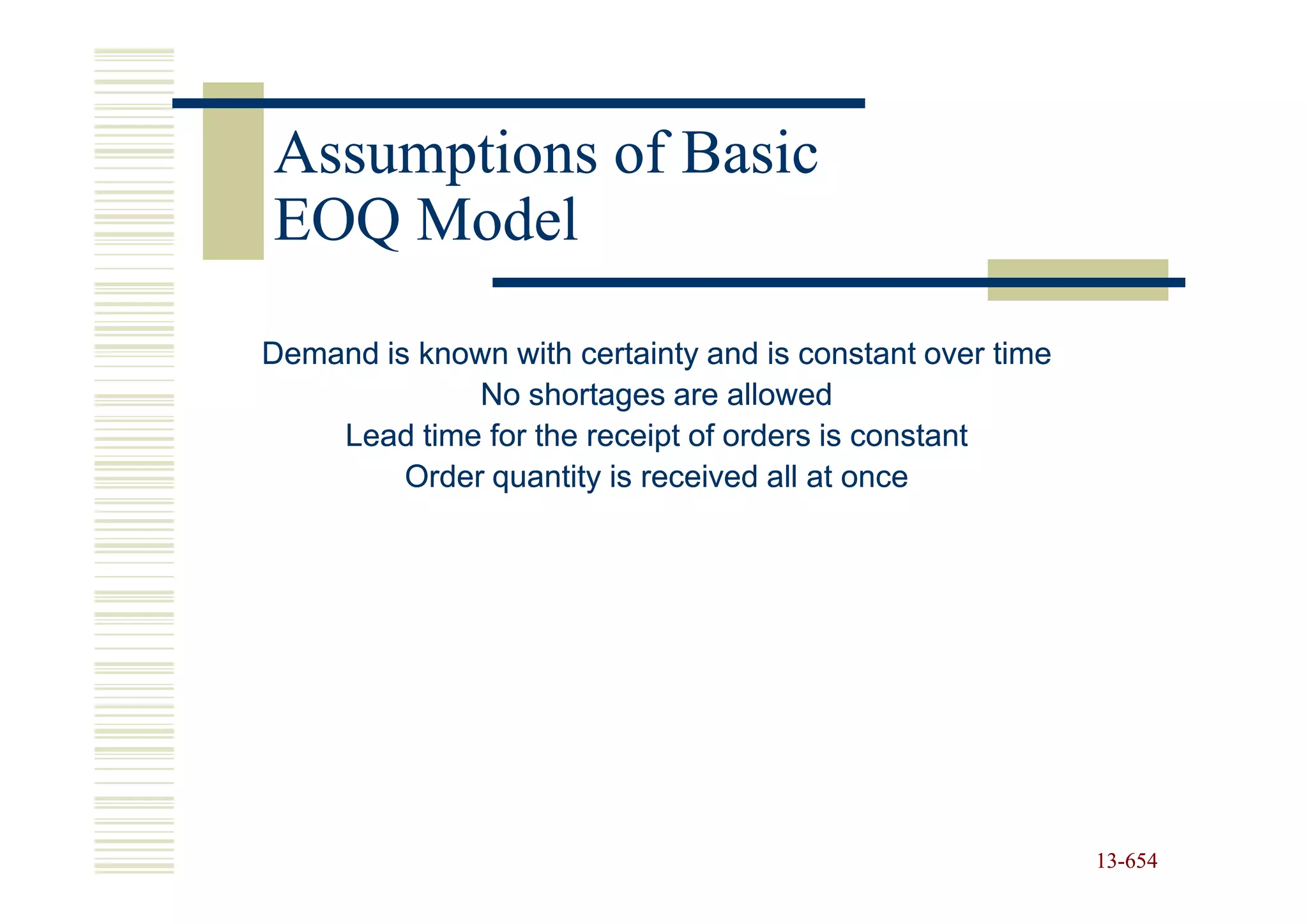 Assumptions of Basic EOQ Model

Demand is known with certainty and is constant over time
No shortages are allowed
Lead time for the receipt of orders is constant
Order quantity is received all at once

13-654